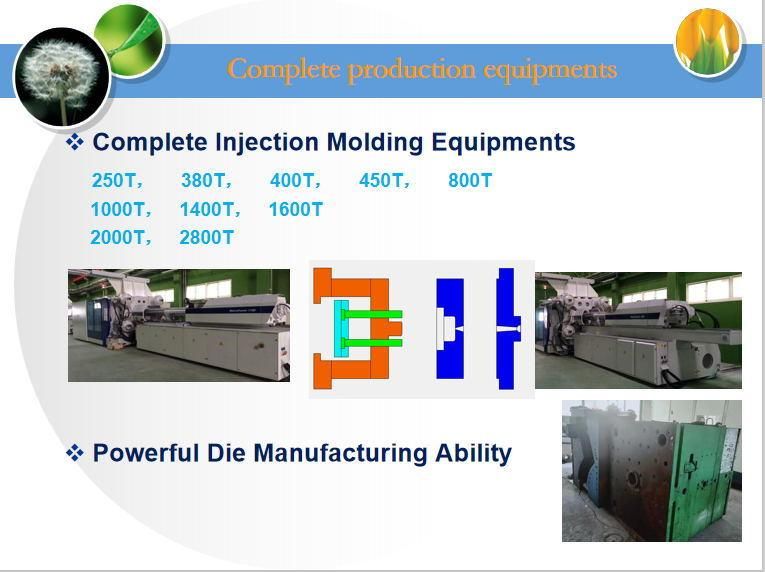 Complete production equipments

❖ Complete Injection Molding Equipments

250T， 380T， 400T， 450T， 800T
1000T， 1400T， 1600T
2000T， 2800T

❖ Powerful Die Manufacturing Ability